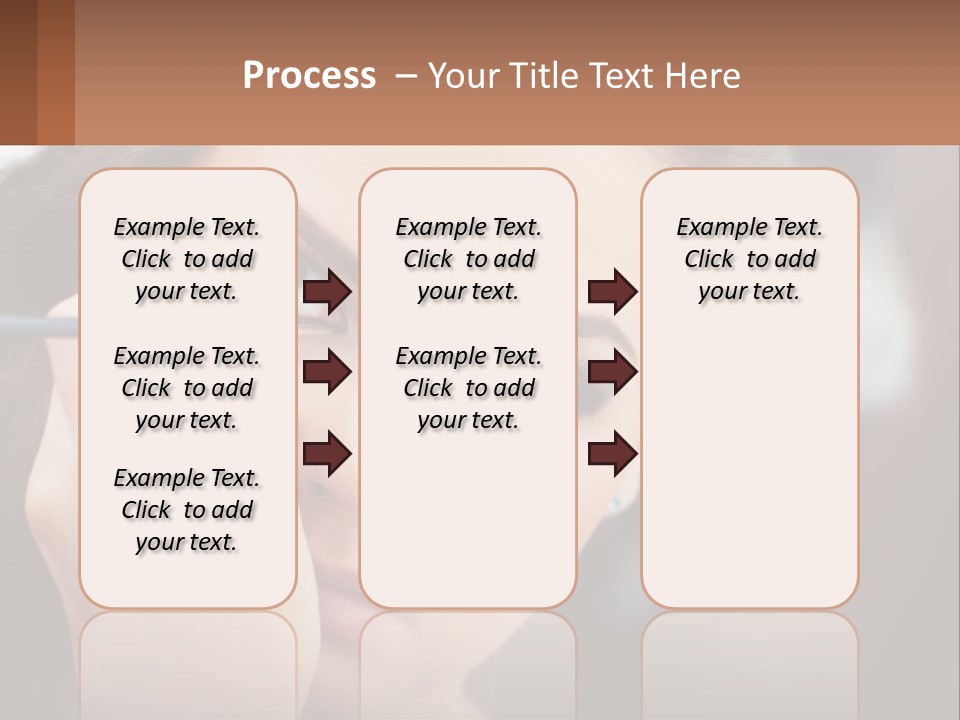 Process – Your Title Text Here

Example Text. Click to add your text.

Example Text. Click to add your text.

Example Text. Click to add your text.

Example Text. Click to add your text.

Example Text. Click to add your text.

Example Text. Click to add your text.